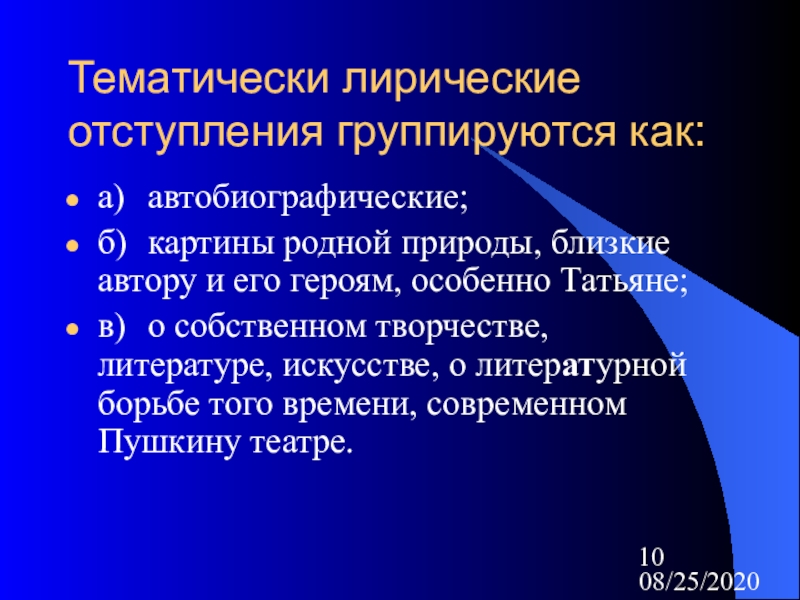 Тематически лирические отступления группируются как:

а) автобиографические;

б) картины родной природы, близкие автору и его героям, особенно Татьяне;

в) о собственном творчестве, литературе, искусстве, о литературной борьбе того времени, современном Пушкину театре.

10
08/25/2020